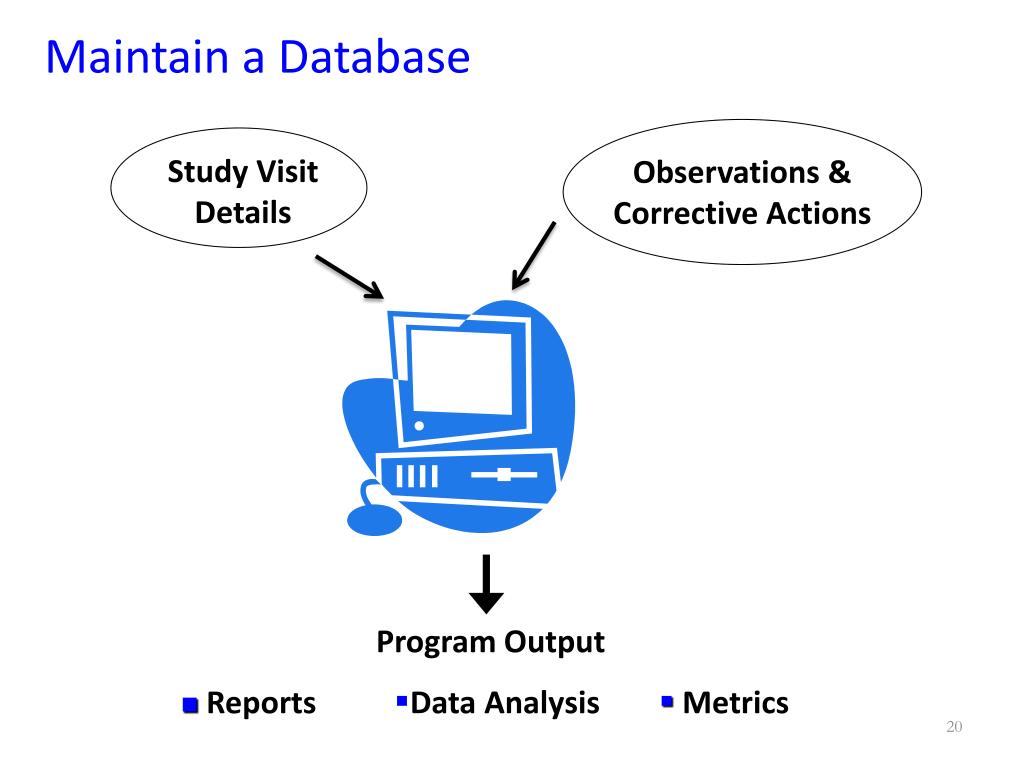 Maintain a Database

Study Visit Details

Observations & Corrective Actions

Program Output

Reports Data Analysis Metrics

20